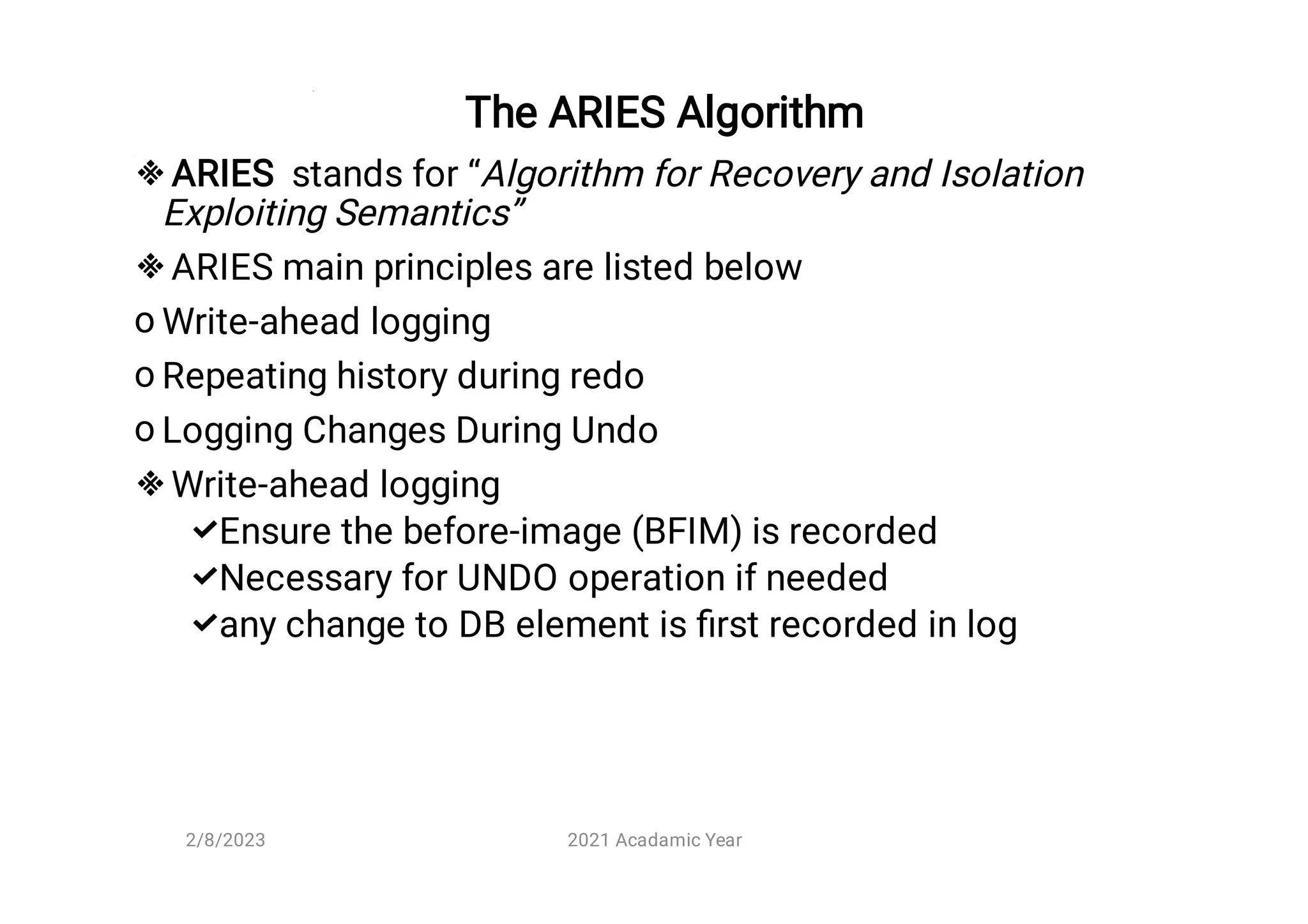 The ARIES Algorithm

❖ ARIES stands for "Algorithm for Recovery and Isolation Exploiting Semantics"

❖ ARIES main principles are listed below

o Write-ahead logging

o Repeating history during redo

o Logging Changes During Undo

❖ Write-ahead logging

✓Ensure the before-image (BFIM) is recorded

✓Necessary for UNDO operation if needed

✓any change to DB element is first recorded in log

2/8/2023

2021 Acadamic Year